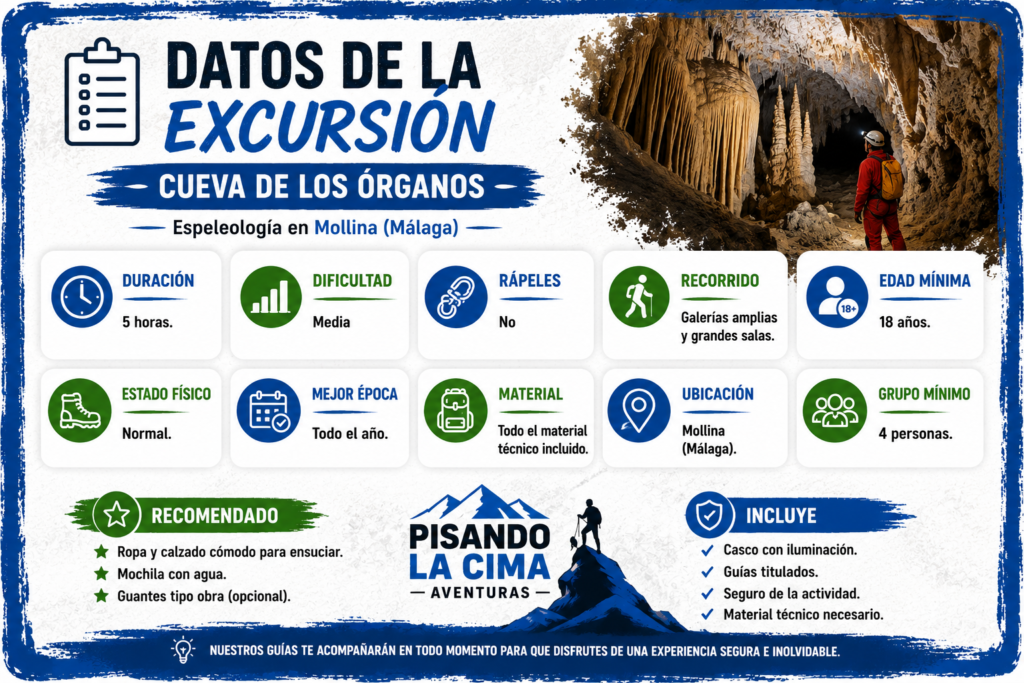 DATOS DE LA EXCURSIÓN

CUEVA DE LOS ÓRGANOS

Espeleología en Mollina (Málaga)

DURACIÓN
5 horas.

DIFICULTAD
Media

RÁPELES
No

RECORRIDO
Galerías amplias y grandes salas.

EDAD MÍNIMA
18+
18 años.

ESTADO FÍSICO
Normal.

MEJOR ÉPOCA
Todo el año.

MATERIAL
Todo el material técnico incluido.

UBICACIÓN
Mollina (Málaga).

GRUPO MÍNIMO
4 personas.

RECOMENDADO
Ropa y calzado cómodo para ensuciar.
Mochila con agua.
Guantes tipo obra (opcional).

PISANDO LA CIMA
AVENTURAS

INCLUYE
Casco con iluminación.
Guías titulados.
Seguro de la actividad.
Material técnico necesario.

NUESTROS GUÍAS TE ACOMPAÑARÁN EN TODO MOMENTO PARA QUE DISFRUTES DE UNA EXPERIENCIA SEGURA E INOLVIDABLE.